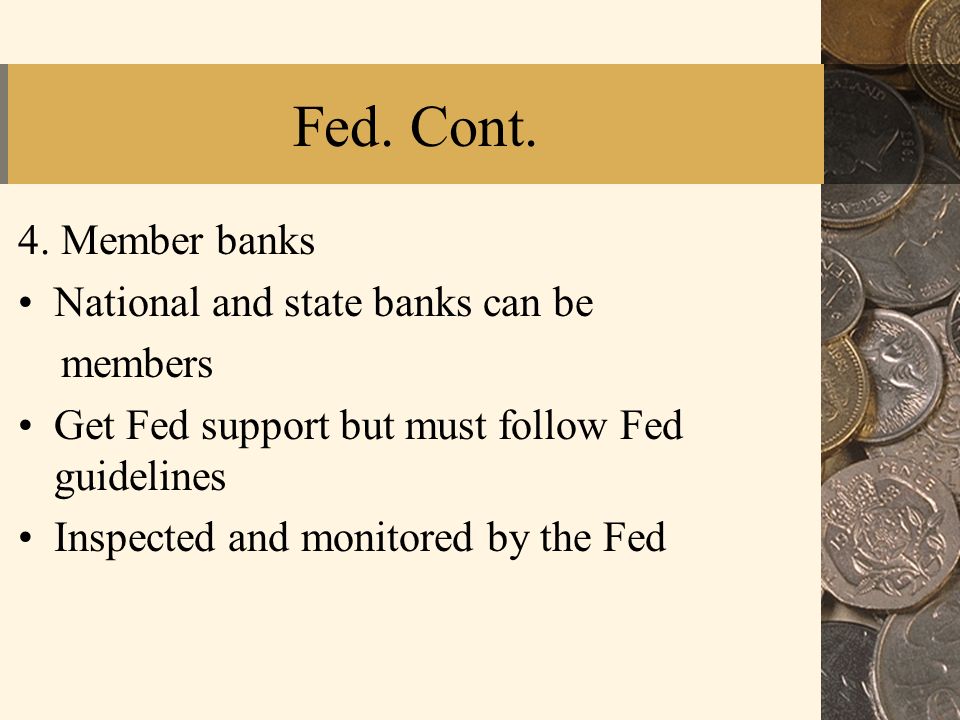 Fed. Cont.

4. Member banks

• National and state banks can be members

• Get Fed support but must follow Fed guidelines

• Inspected and monitored by the Fed